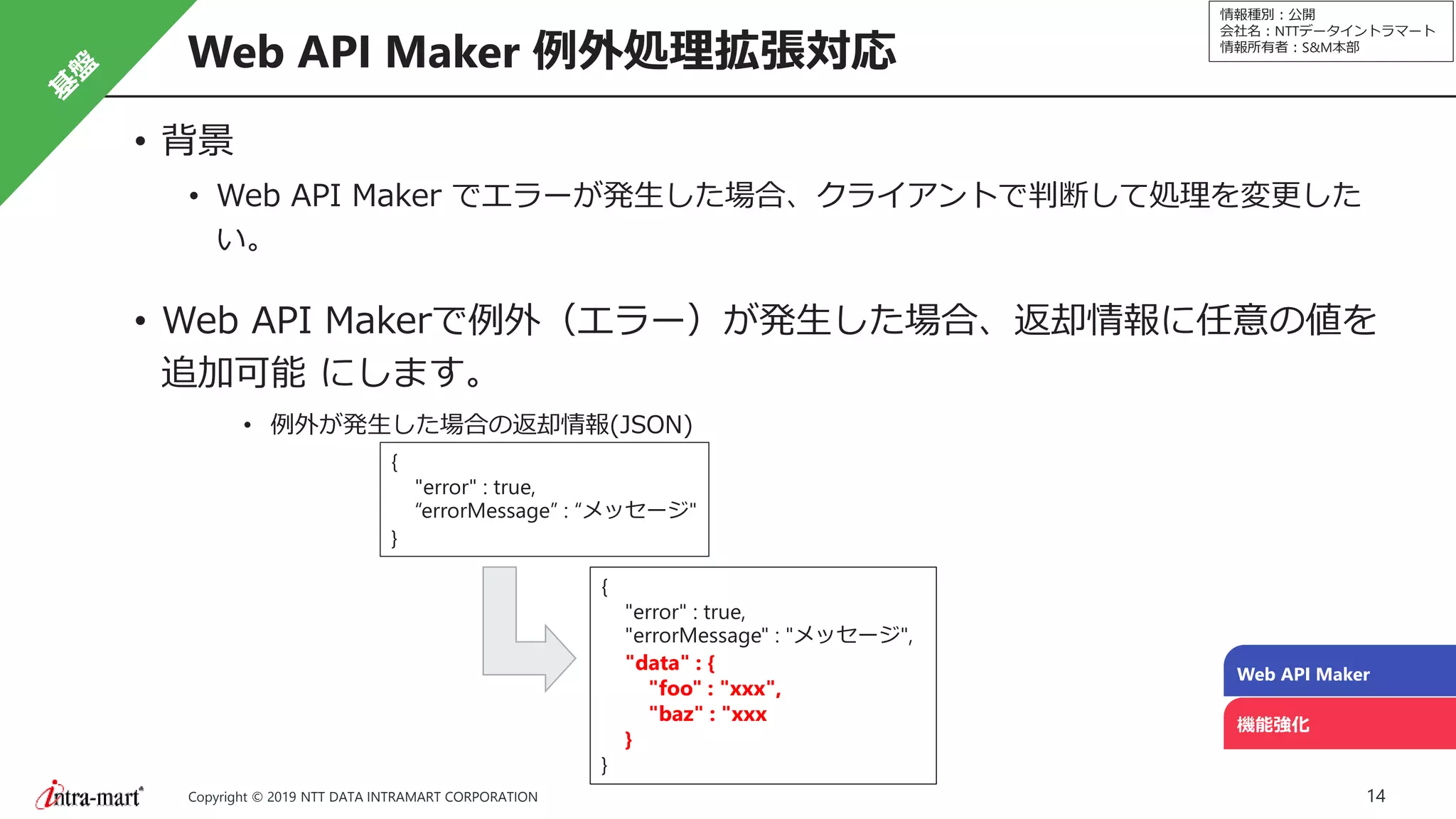 基盤

Web API Maker 例外処理拡張対応

情報種別：公開
会社名：NTTデータイントラマート
情報所有者：S&M本部

• 背景
  • Web API Maker でエラーが発生した場合、クライアントで判断して処理を変更したい。

• Web API Makerで例外（エラー）が発生した場合、返却情報に任意の値を追加可能 にします。
  • 例外が発生した場合の返却情報(JSON)

{
  "error" : true,
  “errorMessage” : “メッセージ"
}

{
  "error" : true,
  "errorMessage" : "メッセージ",
  "data" : {
    "foo" : "xxx",
    "baz" : "xxx
  }
}

Web API Maker
機能強化

intra-mart
Copyright © 2019 NTT DATA INTRAMART CORPORATION
14